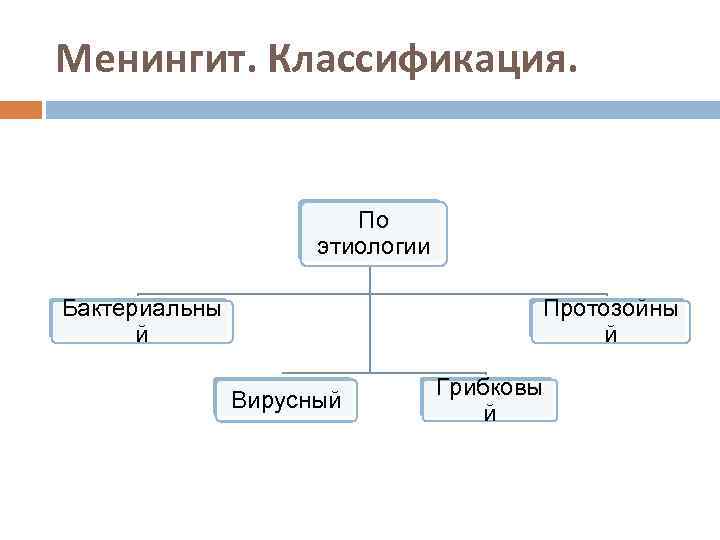 Менингит. Классификация.

По этиологии

Бактериальный

Протозойный

Вирусный

Грибковый